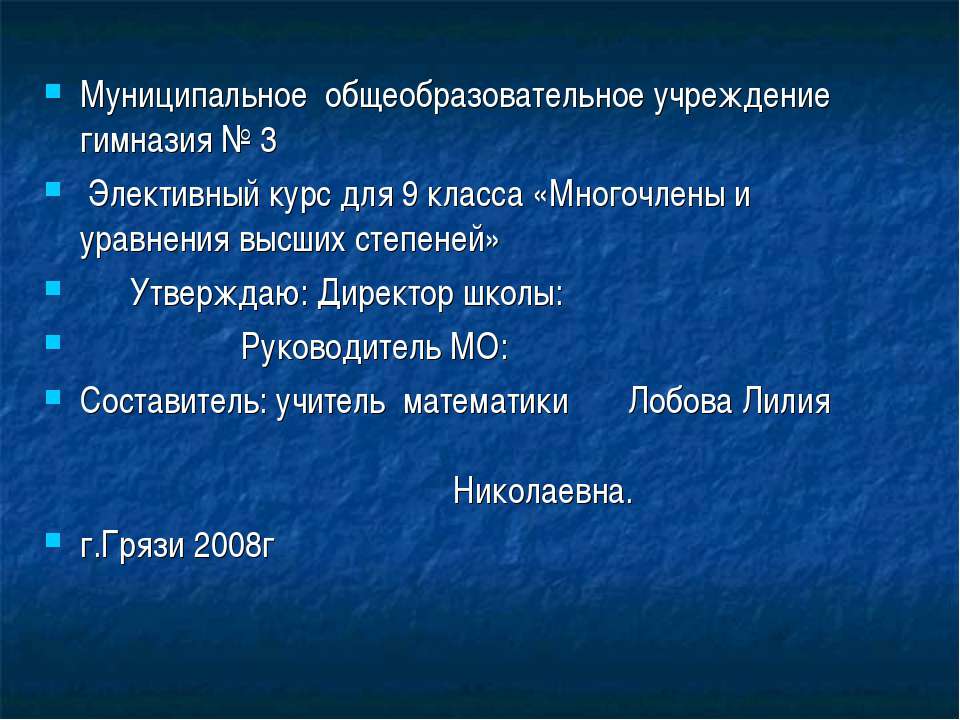 Муниципальное общеобразовательное учреждение гимназия № 3

Элективный курс для 9 класса «Многочлены и уравнения высших степеней»

Утверждаю: Директор школы:

Руководитель МО:

Составитель: учитель математики Лобова Лилия

Николаевна.

г.Грязи 2008г